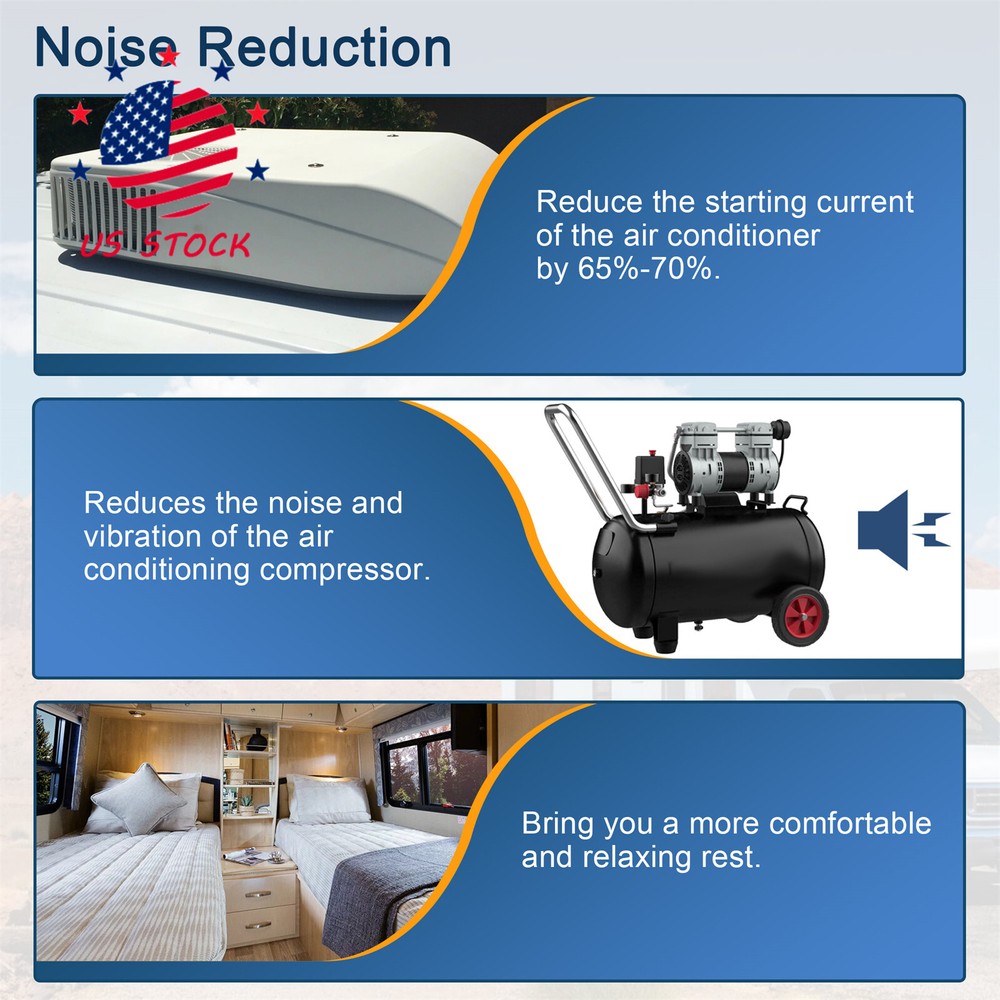 Noise Reduction

US STOCK

Reduce the starting current of the air conditioner by 65%-70%.

Reduces the noise and vibration of the air conditioning compressor.

Bring you a more comfortable and relaxing rest.